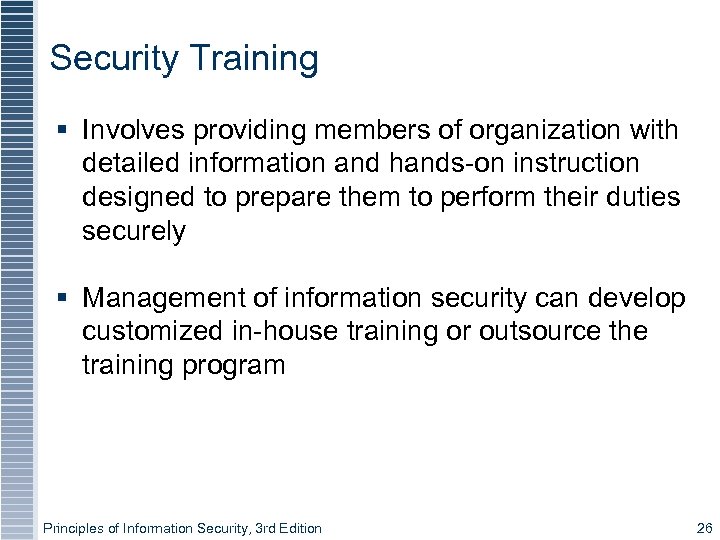 Security Training

▪ Involves providing members of organization with detailed information and hands-on instruction designed to prepare them to perform their duties securely

▪ Management of information security can develop customized in-house training or outsource the training program

Principles of Information Security, 3rd Edition

26